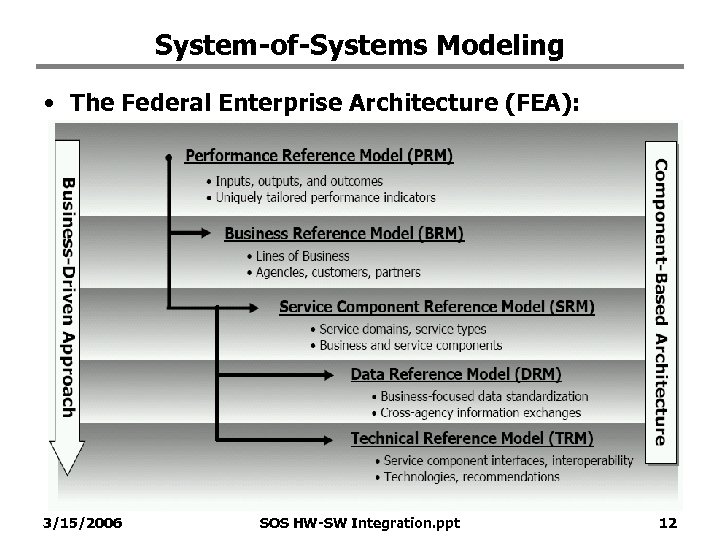 System-of-Systems Modeling

• The Federal Enterprise Architecture (FEA):

Business-Driven Approach

Performance Reference Model (PRM)
• Inputs, outputs, and outcomes
• Uniquely tailored performance indicators

Business Reference Model (BRM)
• Lines of Business
• Agencies, customers, partners

Service Component Reference Model (SRM)
• Service domains, service types
• Business and service components

Data Reference Model (DRM)
• Business-focused data standardization
• Cross-agency information exchanges

Technical Reference Model (TRM)
• Service component interfaces, interoperability
• Technologies, recommendations

Component-Based Architecture

3/15/2006 SOS HW-SW Integration.ppt 12